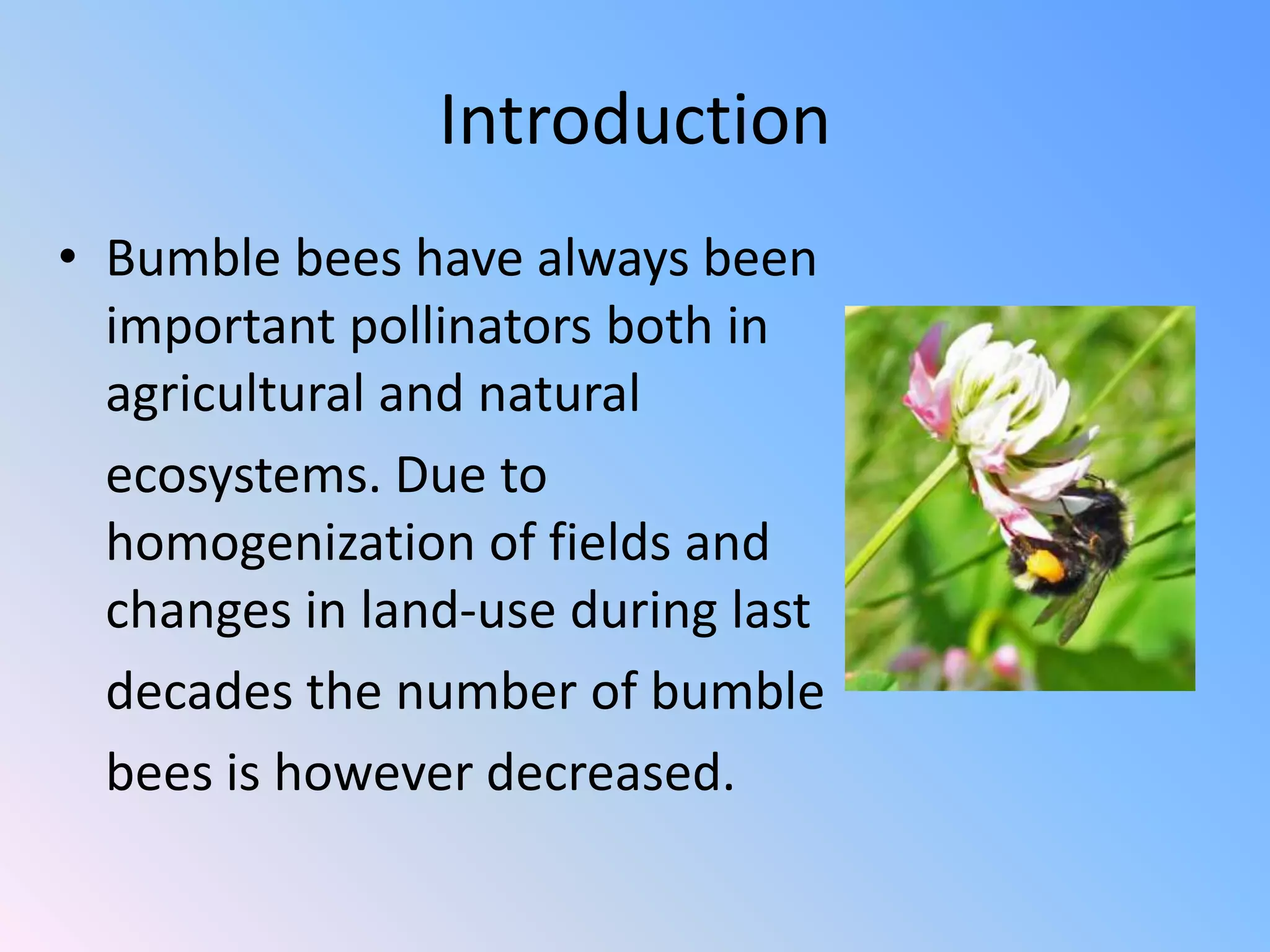 Introduction

• Bumble bees have always been important pollinators both in agricultural and natural ecosystems. Due to homogenization of fields and changes in land-use during last decades the number of bumble bees is however decreased.